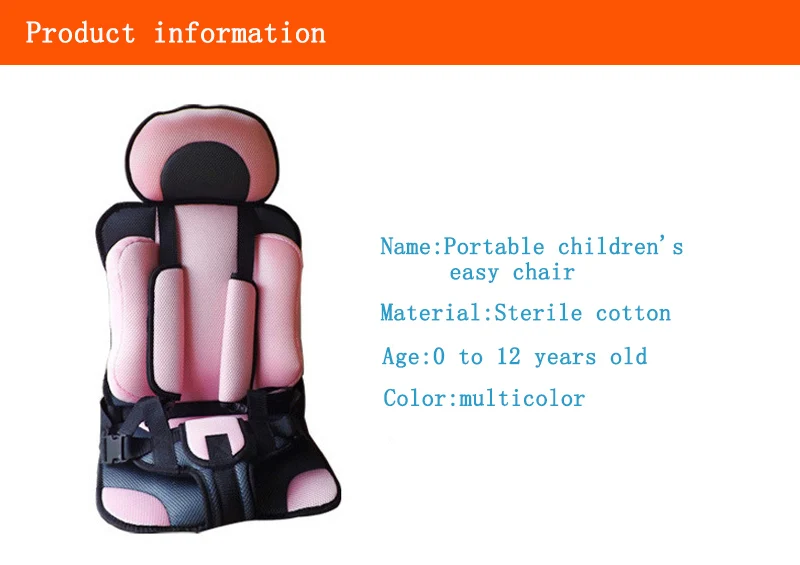 Product information

Name:Portable children's easy chair

Material:Sterile cotton

Age:0 to 12 years old

Color:multicolor